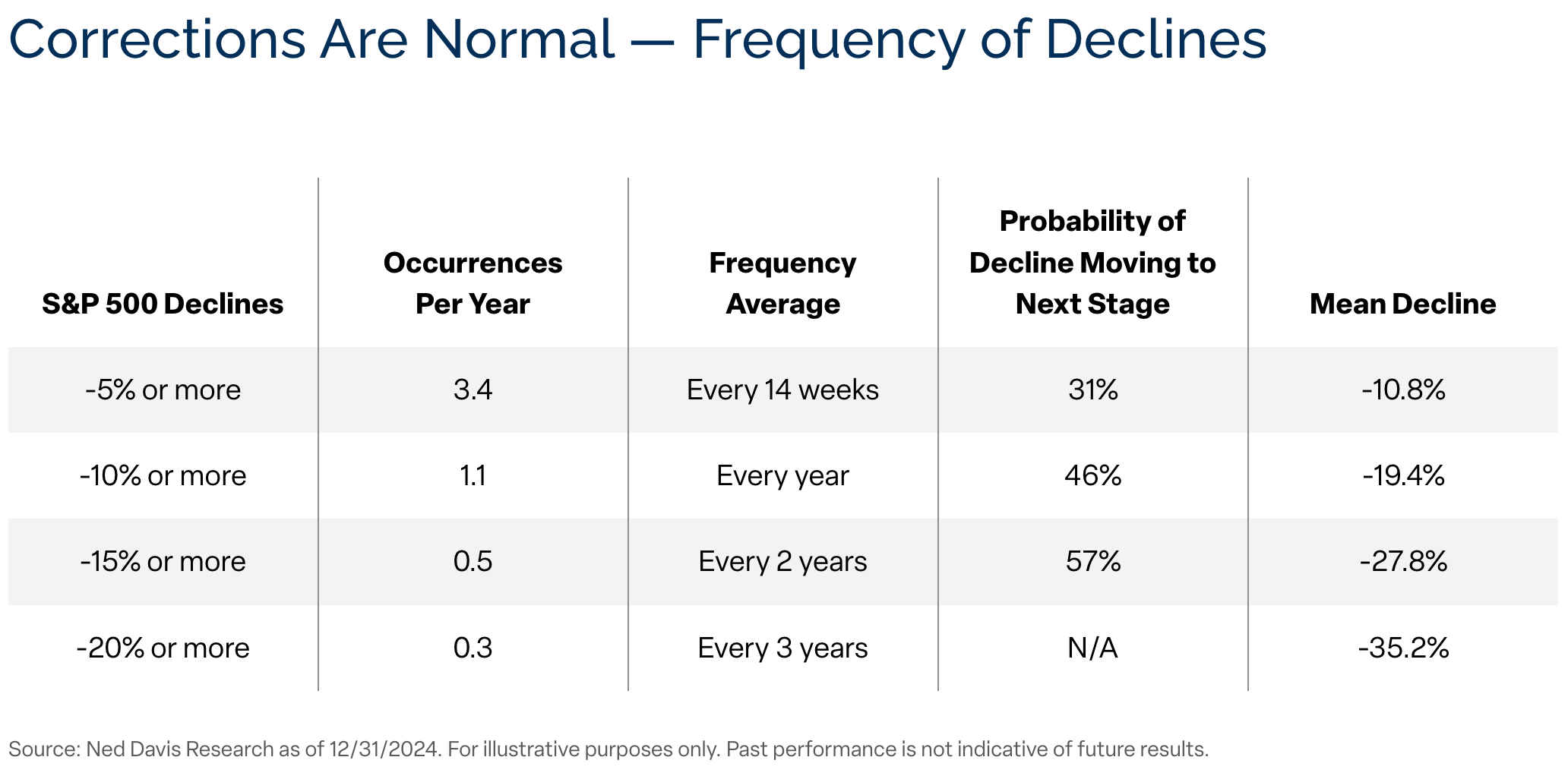 Corrections Are Normal — Frequency of Declines

| S&P 500 Declines | Occurrences Per Year | Frequency Average | Probability of Decline Moving to Next Stage | Mean Decline |
|---|---|---|---|---|
| -5% or more | 3.4 | Every 14 weeks | 31% | -10.8% |
| -10% or more | 1.1 | Every year | 46% | -19.4% |
| -15% or more | 0.5 | Every 2 years | 57% | -27.8% |
| -20% or more | 0.3 | Every 3 years | N/A | -35.2% |

Source: Ned Davis Research as of 12/31/2024. For illustrative purposes only. Past performance is not indicative of future results.